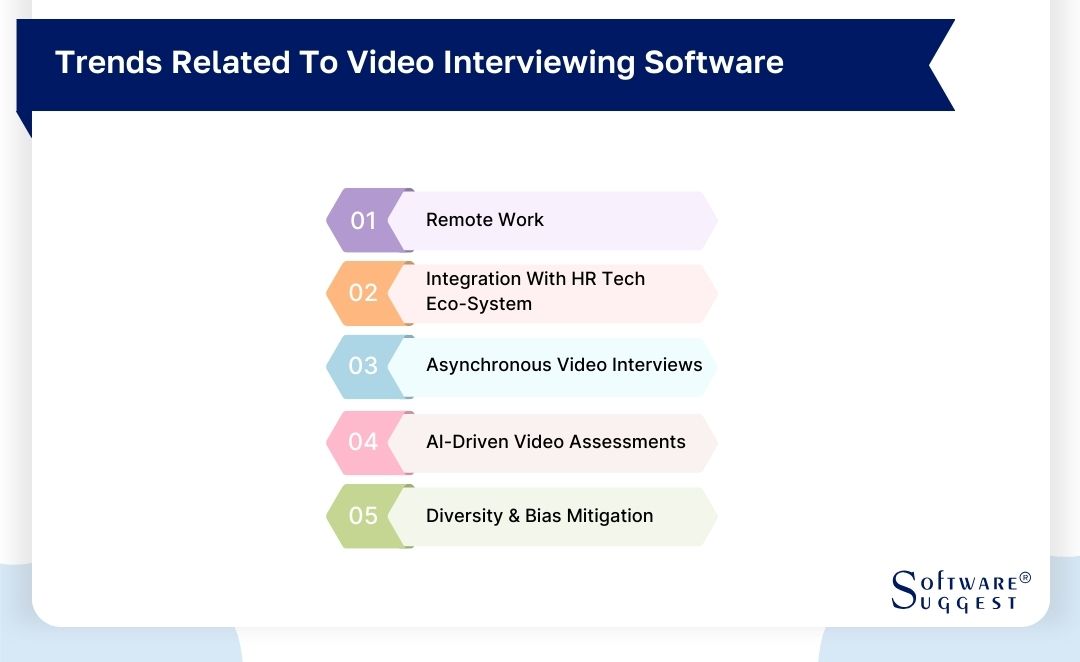 Trends Related To Video Interviewing Software

01 Remote Work

02 Integration With HR Tech Eco-System

03 Asynchronous Video Interviews

04 AI-Driven Video Assessments

05 Diversity & Bias Mitigation

SOFTWARE® SUGGEST